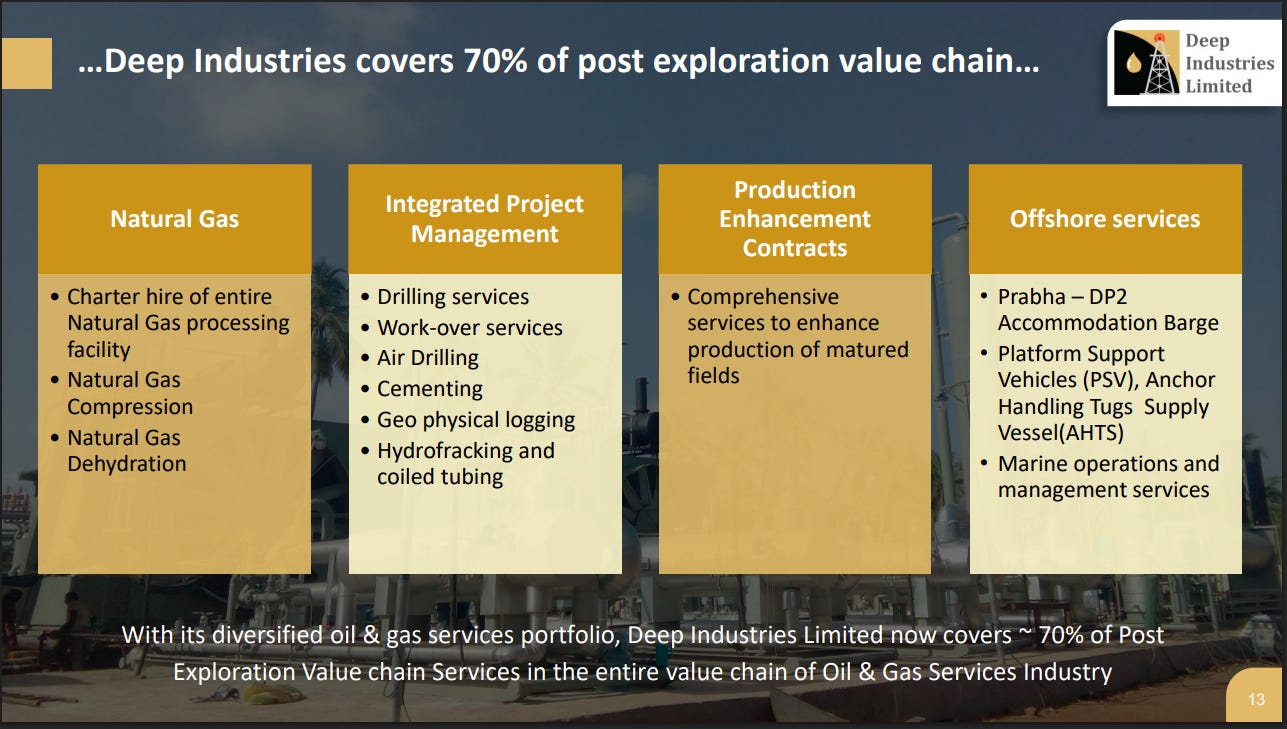 …Deep Industries covers 70% of post exploration value chain…

Deep Industries Limited

Natural Gas

• Charter hire of entire Natural Gas processing facility
• Natural Gas Compression
• Natural Gas Dehydration

Integrated Project Management

• Drilling services
• Work-over services
• Air Drilling
• Cementing
• Geo physical logging
• Hydrofracking and coiled tubing

Production Enhancement Contracts

• Comprehensive services to enhance production of matured fields

Offshore services

• Prabha – DP2 Accommodation Barge
• Platform Support Vehicles (PSV), Anchor Handling Tugs Supply Vessel(AHTS)
• Marine operations and management services

With its diversified oil & gas services portfolio, Deep Industries Limited now covers ~ 70% of Post Exploration Value chain Services in the entire value chain of Oil & Gas Services Industry

13